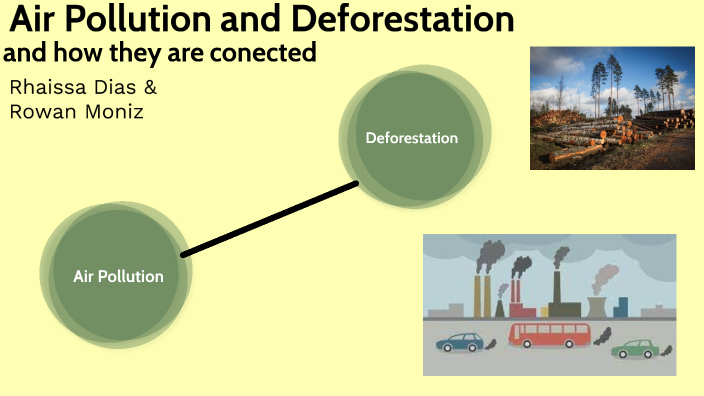 Air Pollution and Deforestation
and how they are conected

Rhaissa Dias &
Rowan Moniz

Deforestation

Air Pollution